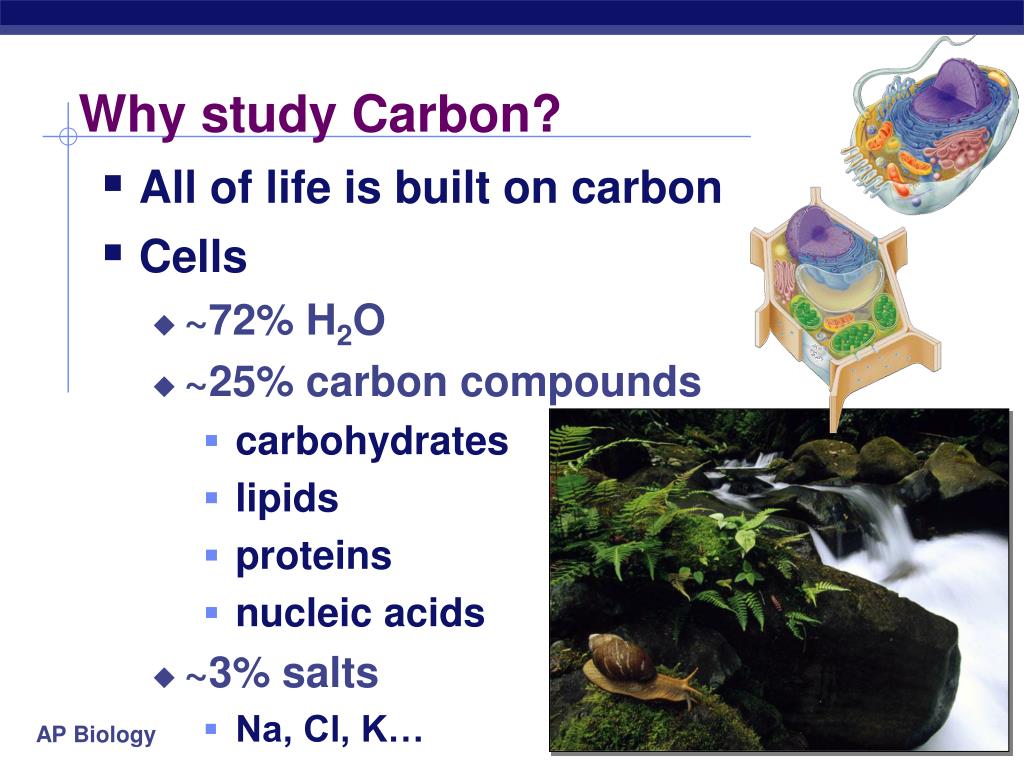 Why study Carbon?

- All of life is built on carbon
- Cells
  - ~72% $H_2O$
  - ~25% carbon compounds
    - carbohydrates
    - lipids
    - proteins
    - nucleic acids
  - ~3% salts
    - Na, Cl, K…

AP Biology